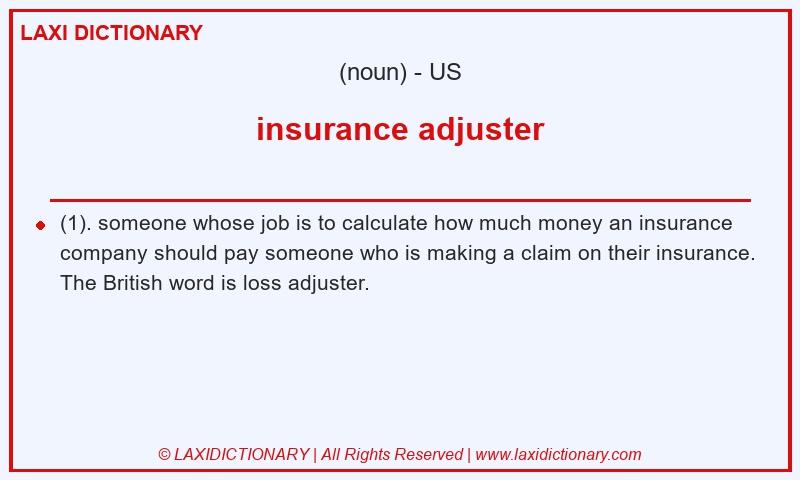 LAXI DICTIONARY

(noun) - US

insurance adjuster

(1). someone whose job is to calculate how much money an insurance company should pay someone who is making a claim on their insurance. The British word is loss adjuster.

© LAXIDICTIONARY | All Rights Reserved | www.laxidictionary.com